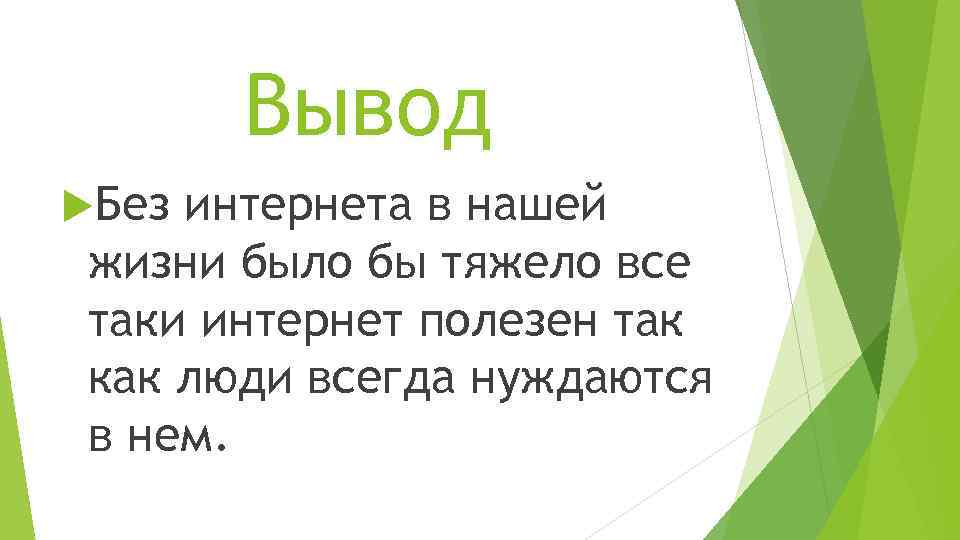 Вывод

Без интернета в нашей жизни было бы тяжело все таки интернет полезен так как люди всегда нуждаются в нем.